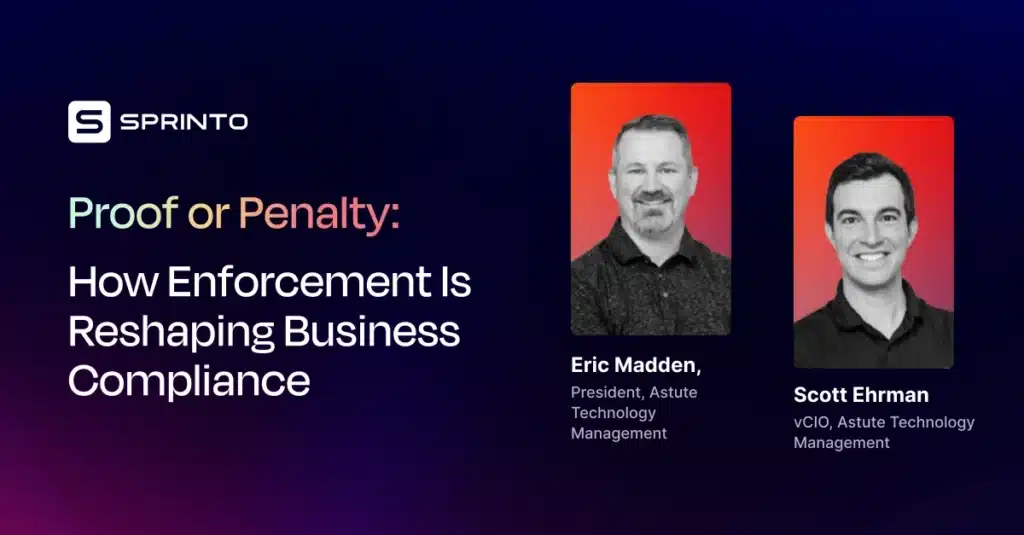 SPRINTO

Proof or Penalty:

How Enforcement Is Reshaping Business Compliance

Eric Madden,
President, Astute Technology Management

Scott Ehrman
vCIO, Astute Technology Management